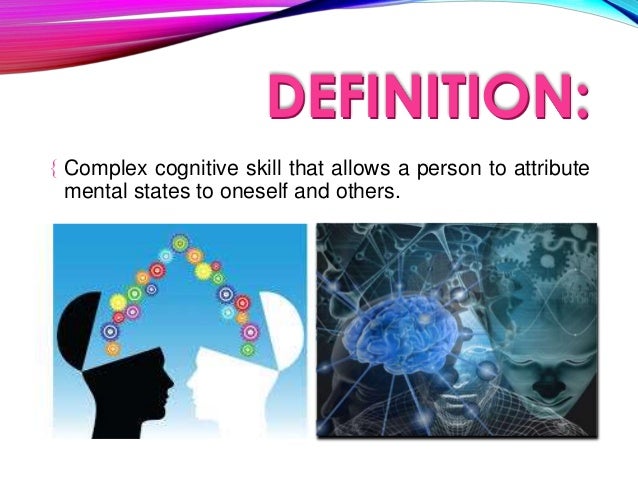 DEFINITION:

{ Complex cognitive skill that allows a person to attribute mental states to oneself and others.